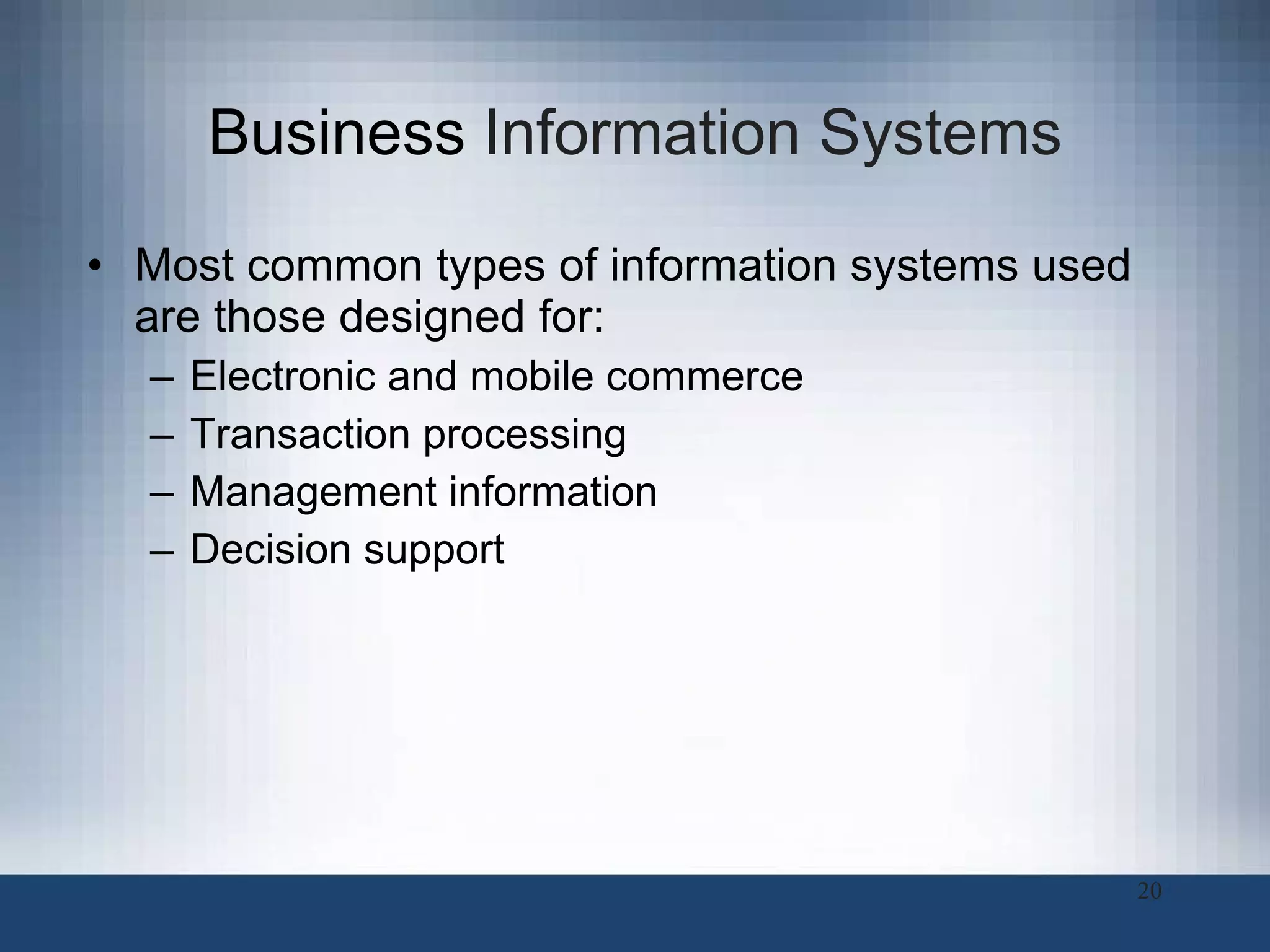 Business Information Systems

• Most common types of information systems used are those designed for:
  – Electronic and mobile commerce
  – Transaction processing
  – Management information
  – Decision support

20